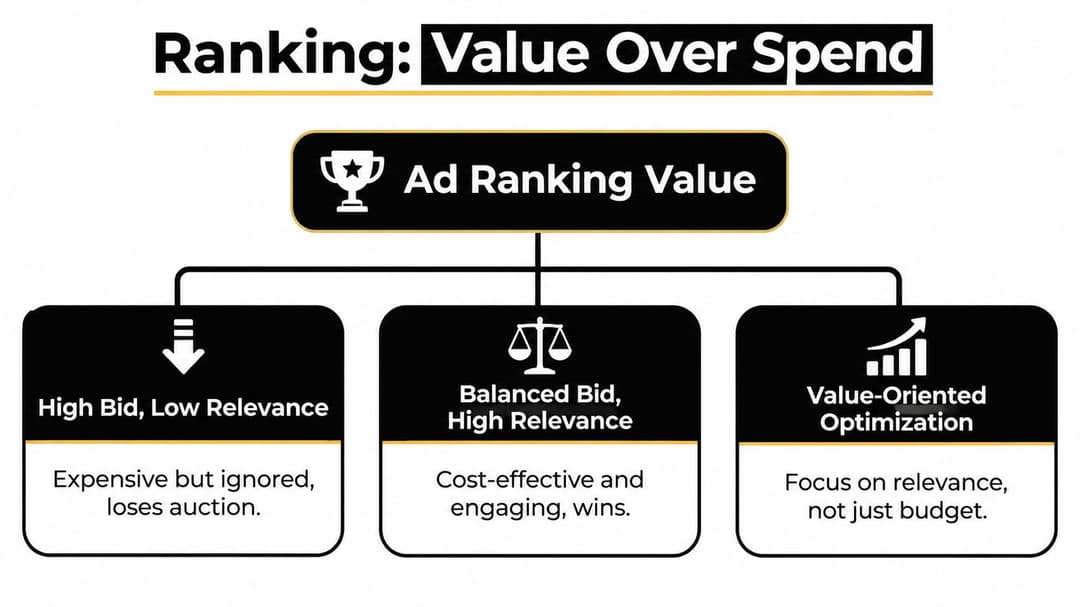 Ranking: Value Over Spend

Ad Ranking Value

High Bid, Low Relevance

Expensive but ignored, loses auction.

Balanced Bid, High Relevance

Cost-effective and engaging, wins.

Value-Oriented Optimization

Focus on relevance, not just budget.